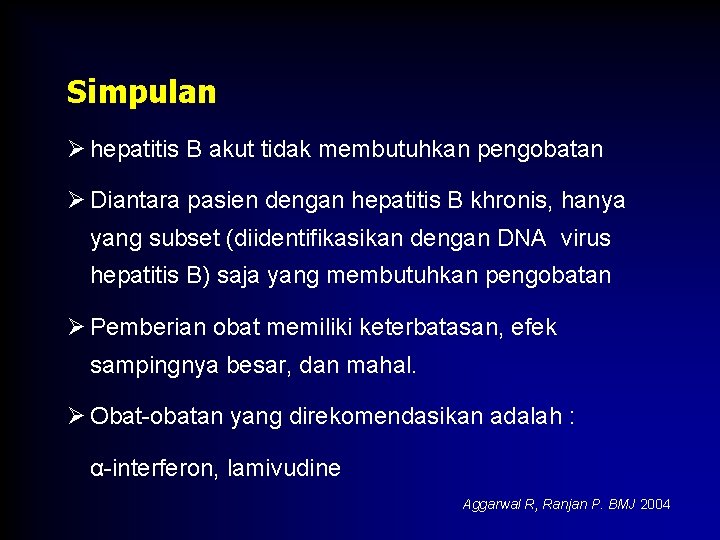 Simpulan

➢ hepatitis B akut tidak membutuhkan pengobatan

➢ Diantara pasien dengan hepatitis B khronis, hanya yang subset (diidentifikasikan dengan DNA virus hepatitis B) saja yang membutuhkan pengobatan

➢ Pemberian obat memiliki keterbatasan, efek sampingnya besar, dan mahal.

➢ Obat-obatan yang direkomendasikan adalah :

α-interferon, lamivudine

Aggarwal R, Ranjan P. BMJ 2004